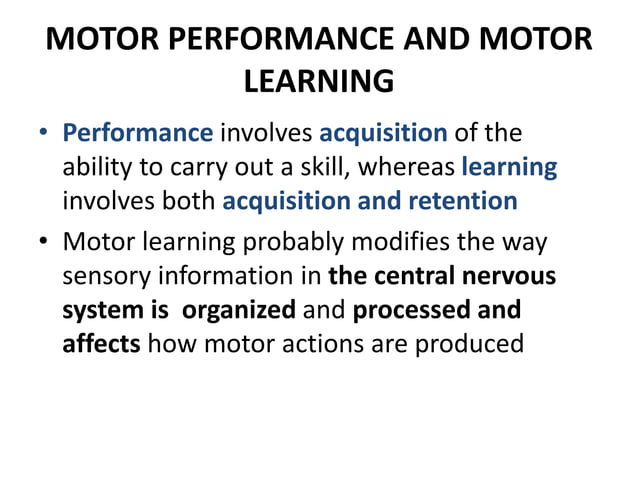 MOTOR PERFORMANCE AND MOTOR LEARNING

• Performance involves acquisition of the ability to carry out a skill, whereas learning involves both acquisition and retention

• Motor learning probably modifies the way sensory information in the central nervous system is organized and processed and affects how motor actions are produced